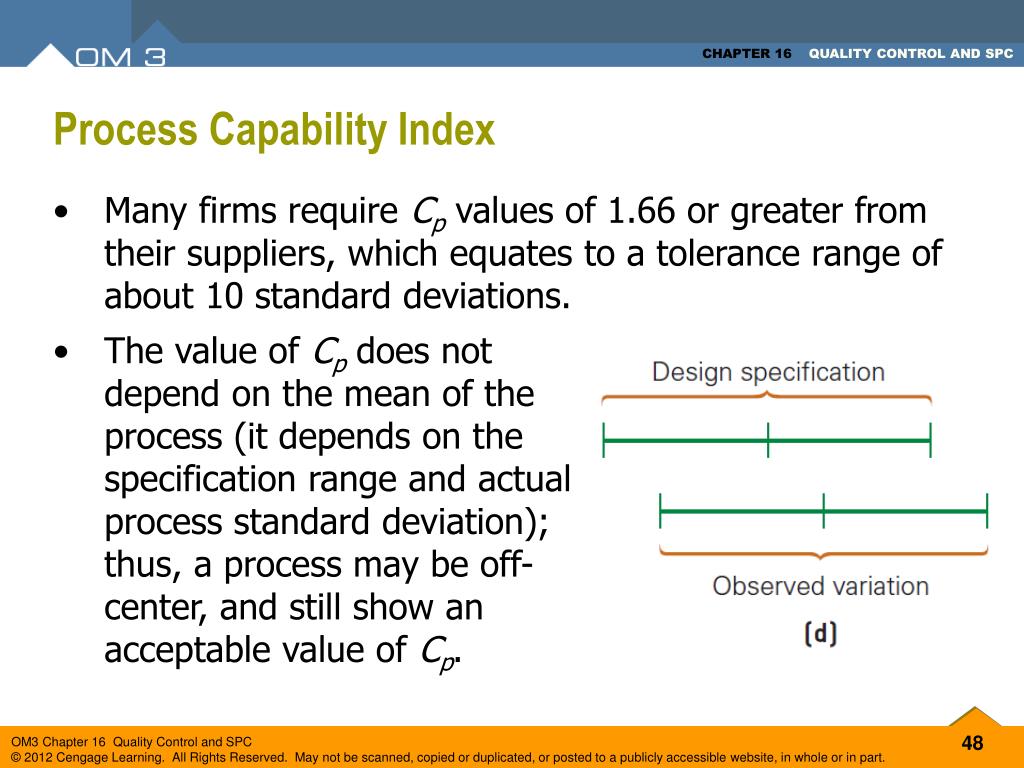 OM 3

CHAPTER 16 QUALITY CONTROL AND SPC

Process Capability Index

• Many firms require $C_p$ values of 1.66 or greater from their suppliers, which equates to a tolerance range of about 10 standard deviations.

• The value of $C_p$ does not depend on the mean of the process (it depends on the specification range and actual process standard deviation); thus, a process may be off-center, and still show an acceptable value of $C_p$.

Design specification

Observed variation

(d)

OM3 Chapter 16 Quality Control and SPC
© 2012 Cengage Learning. All Rights Reserved. May not be scanned, copied or duplicated, or posted to a publicly accessible website, in whole or in part.

48